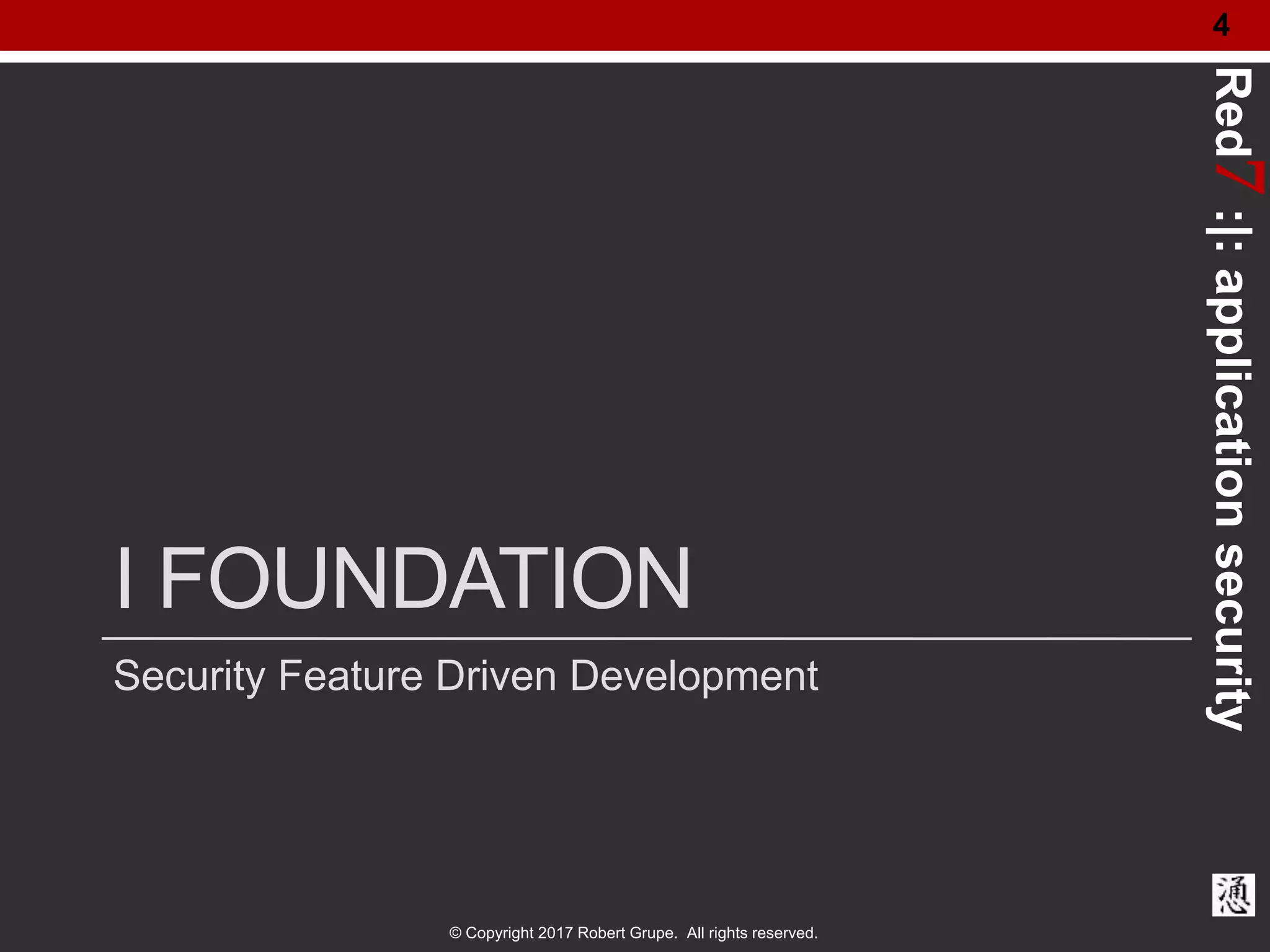 4

Red7 :|: application security

I FOUNDATION

Security Feature Driven Development

© Copyright 2017 Robert Grupe. All rights reserved.